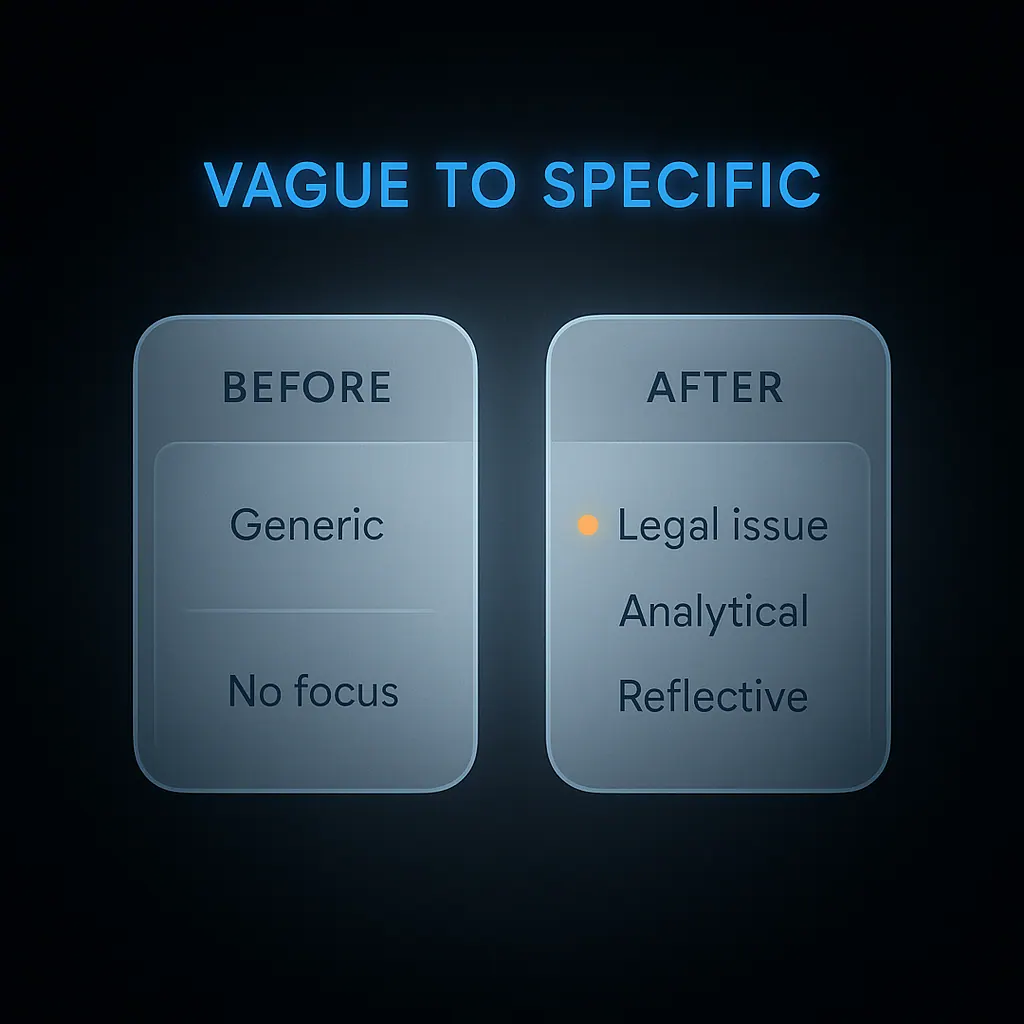 VAGUE TO SPECIFIC

BEFORE

Generic

No focus

AFTER

Legal issue

Analytical

Reflective